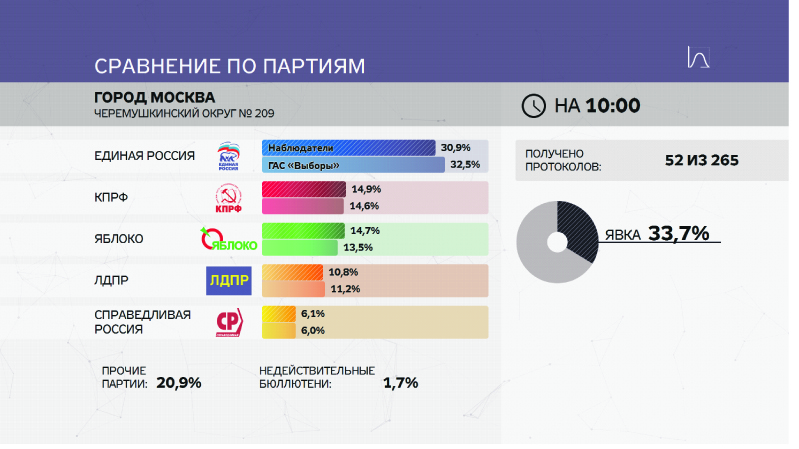 СРАВНЕНИЕ ПО ПАРТИЯМ

ГОРОД МОСКВА
ЧЕРЕМУШКИНСКИЙ ОКРУГ № 209

НА 10:00

ЕДИНАЯ РОССИЯ
ЕДИНАЯ РОССИЯ
Наблюдатели 30,9%
ГАС «Выборы» 32,5%

КПРФ
КПРФ
14,9%
14,6%

ЯБЛОКО
ЯБЛОКО
14,7%
13,5%

ЛДПР
ЛДПР
10,8%
11,2%

СПРАВЕДЛИВАЯ РОССИЯ
СР
6,1%
6,0%

ПРОЧИЕ ПАРТИИ: 20,9%

НЕДЕЙСТВИТЕЛЬНЫЕ БЮЛЛЮТЕНИ: 1,7%

ПОЛУЧЕНО ПРОТОКОЛОВ: 52 ИЗ 265

ЯВКА 33,7%